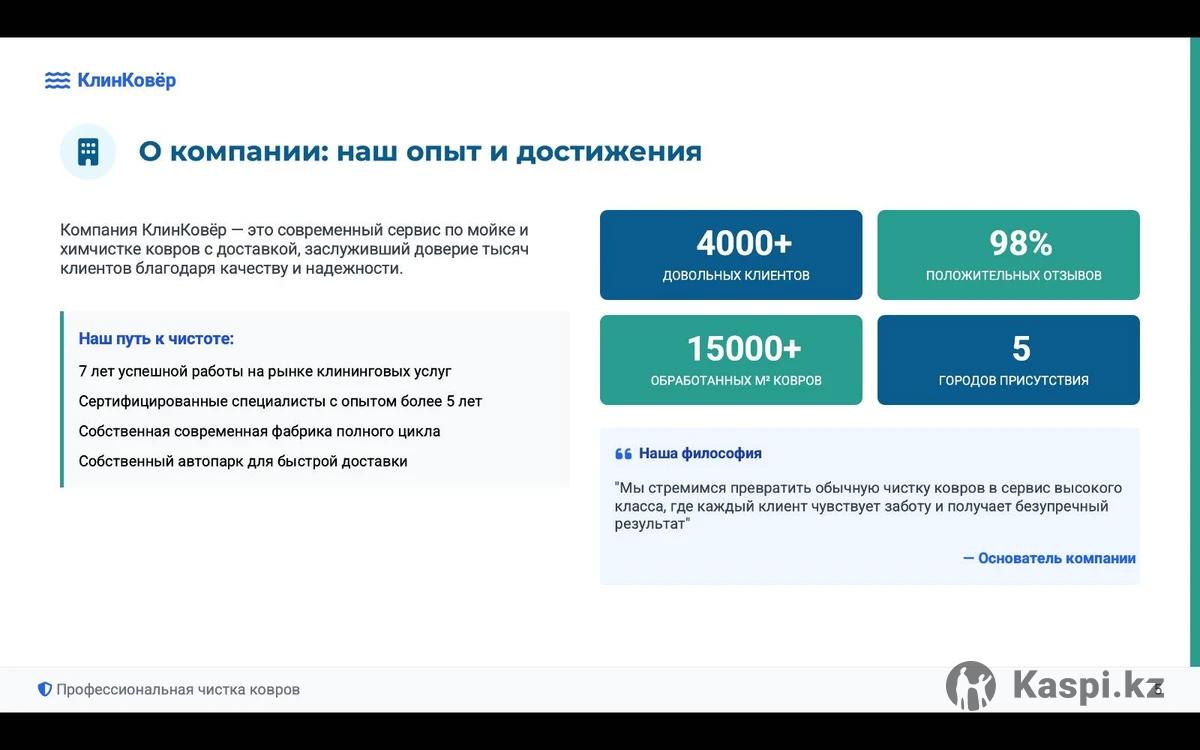 КлинКовёр

О компании: наш опыт и достижения

Компания КлинКовёр — это современный сервис по мойке и химчистке ковров с доставкой, заслуживший доверие тысяч клиентов благодаря качеству и надежности.

Наш путь к чистоте:

7 лет успешной работы на рынке клининговых услуг

Сертифицированные специалисты с опытом более 5 лет

Собственная современная фабрика полного цикла

Собственный автопарк для быстрой доставки

4000+
ДОВОЛЬНЫХ КЛИЕНТОВ

98%
ПОЛОЖИТЕЛЬНЫХ ОТЗЫВОВ

15000+
ОБРАБОТАННЫХ М² КОВРОВ

5
ГОРОДОВ ПРИСУТСТВИЯ

Наша философия

"Мы стремимся превратить обычную чистку ковров в сервис высокого класса, где каждый клиент чувствует заботу и получает безупречный результат"

— Основатель компании

Профессиональная чистка ковров

Kaspi.kz

6